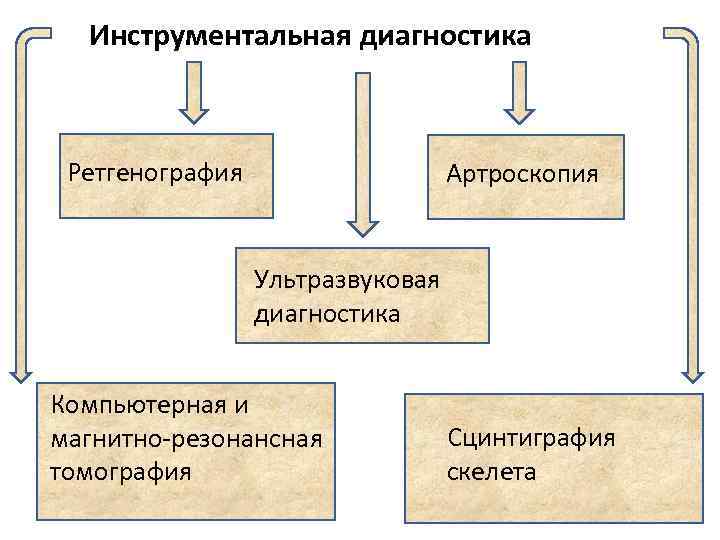 Инструментальная диагностика

Ретгенография

Артроскопия

Ультразвуковая диагностика

Компьютерная и магнитно-резонансная томография

Сцинтиграфия скелета